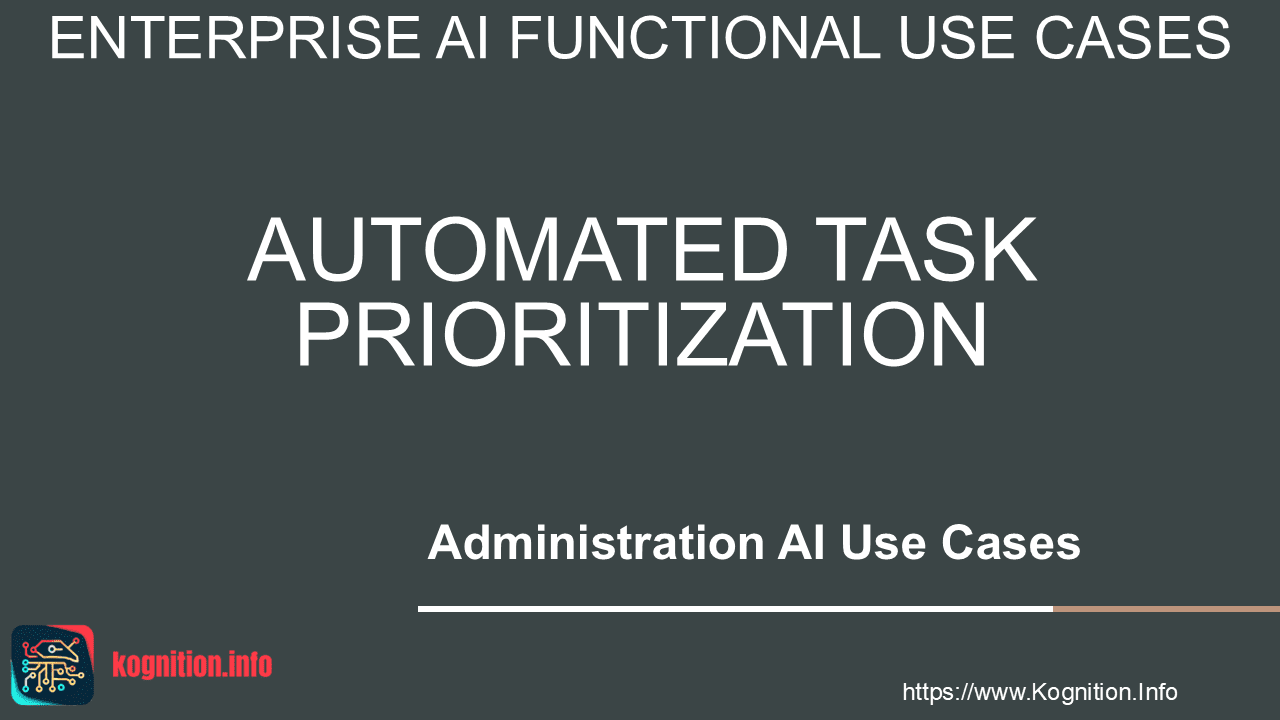 ENTERPRISE AI FUNCTIONAL USE CASES

AUTOMATED TASK PRIORITIZATION

Administration AI Use Cases

kognition.info

https://www.Kognition.Info